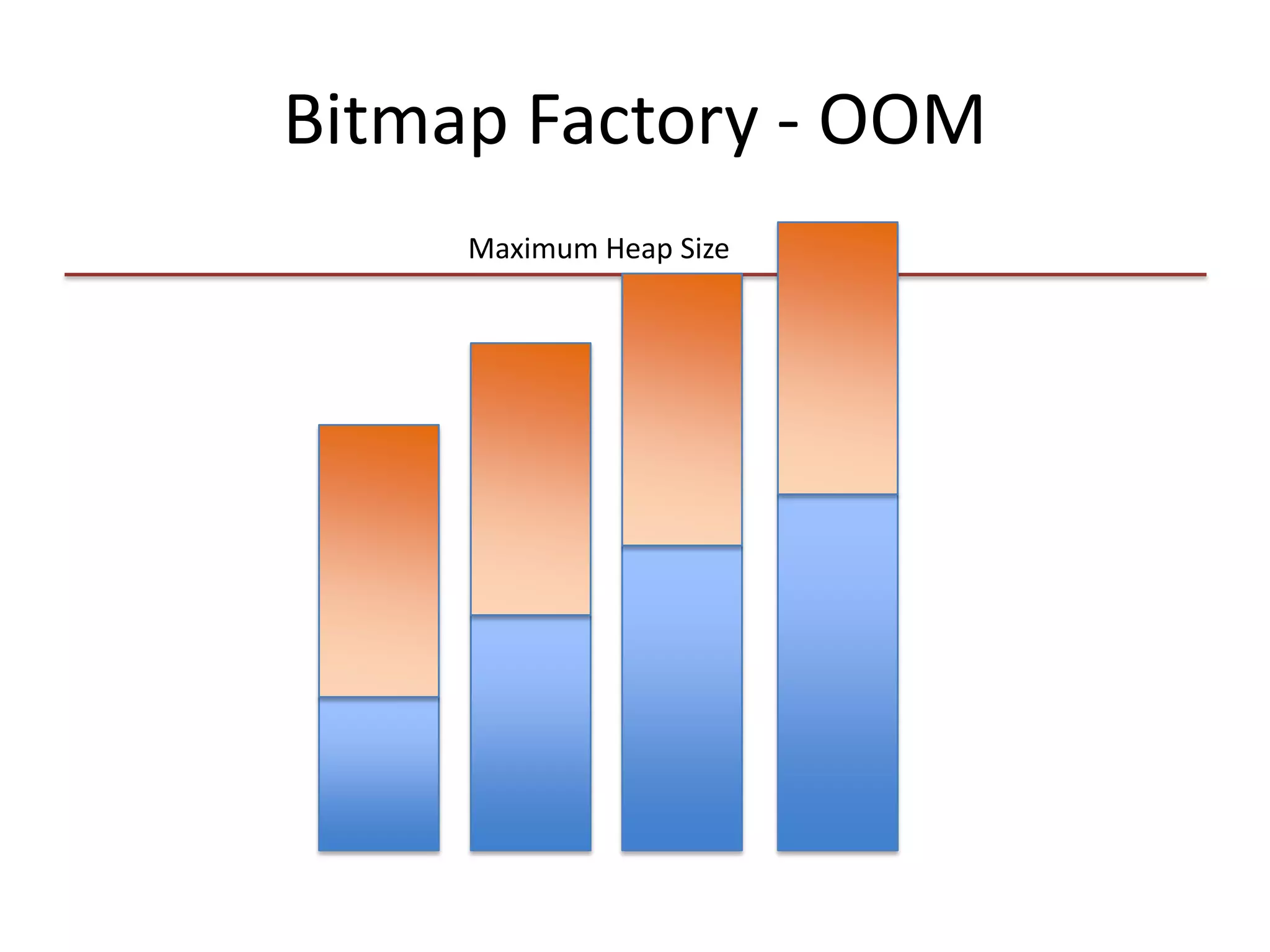 Bitmap Factory - OOM

Maximum Heap Size